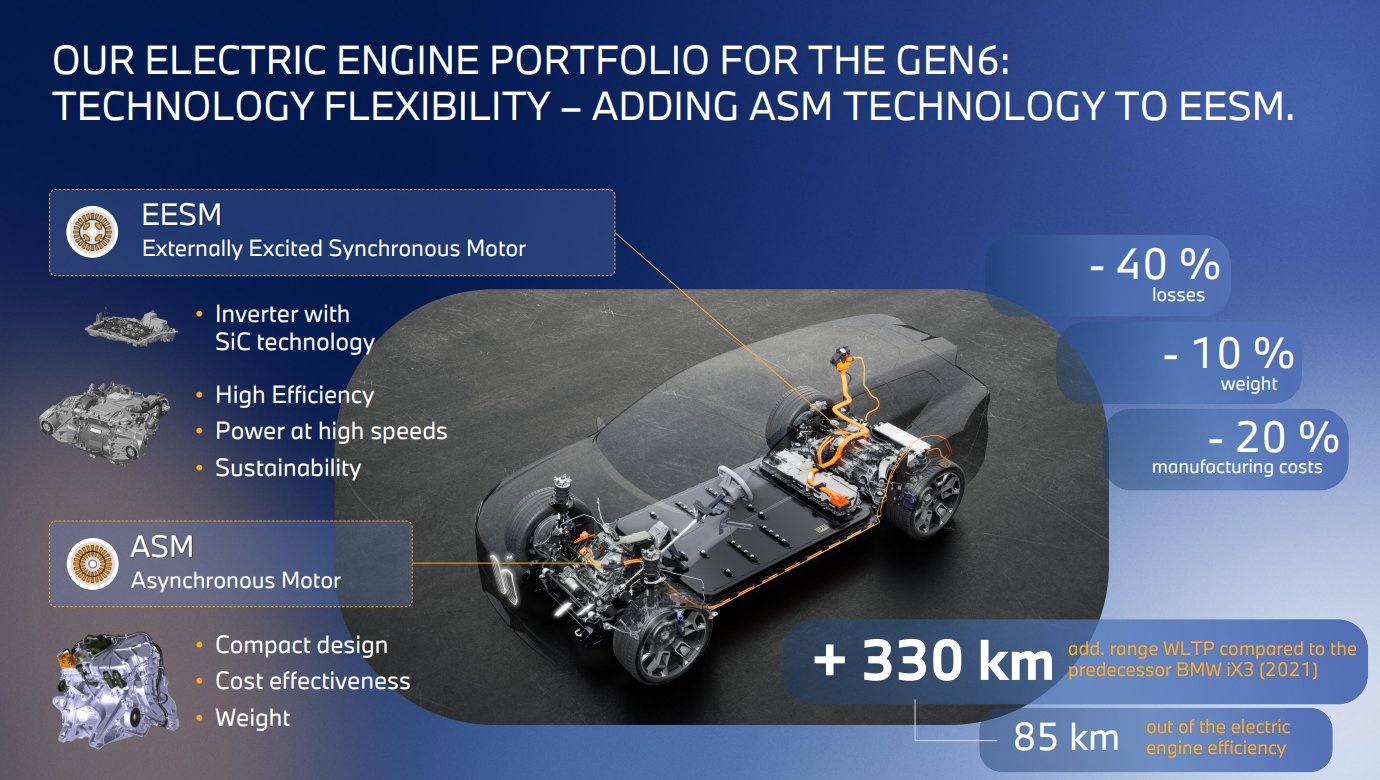 OUR ELECTRIC ENGINE PORTFOLIO FOR THE GEN6: TECHNOLOGY FLEXIBILITY – ADDING ASM TECHNOLOGY TO EESM.

EESM
Externally Excited Synchronous Motor

• Inverter with SiC technology

• High Efficiency
• Power at high speeds
• Sustainability

ASM
Asynchronous Motor

• Compact design
• Cost effectiveness
• Weight

- 40 %
losses

- 10 %
weight

- 20 %
manufacturing costs

+ 330 km add. range WLTP compared to the predecessor BMW iX3 (2021)

85 km out of the electric engine efficiency